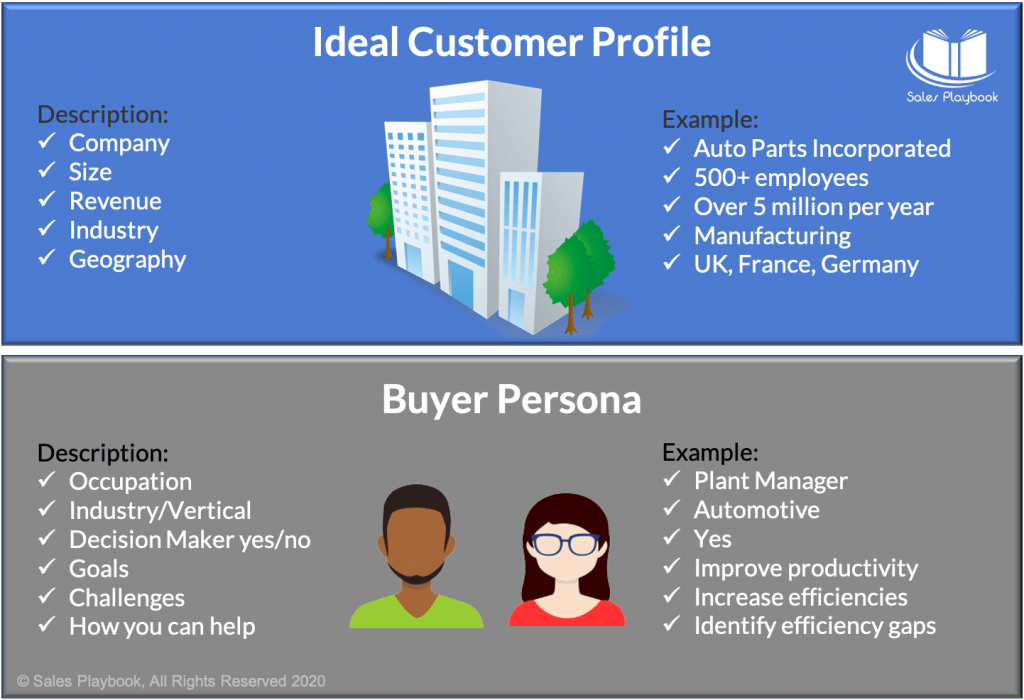 Ideal Customer Profile

Sales Playbook

Description:
✓ Company
✓ Size
✓ Revenue
✓ Industry
✓ Geography

Example:
✓ Auto Parts Incorporated
✓ 500+ employees
✓ Over 5 million per year
✓ Manufacturing
✓ UK, France, Germany

Buyer Persona

Description:
✓ Occupation
✓ Industry/Vertical
✓ Decision Maker yes/no
✓ Goals
✓ Challenges
✓ How you can help

Example:
✓ Plant Manager
✓ Automotive
✓ Yes
✓ Improve productivity
✓ Increase efficiencies
✓ Identify efficiency gaps

© Sales Playbook, All Rights Reserved 2020